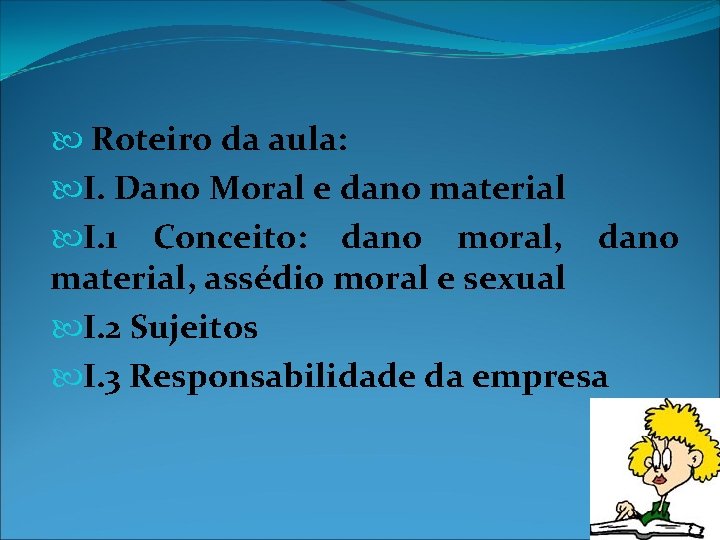 Roteiro da aula:

I. Dano Moral e dano material

I.1 Conceito: dano moral, dano material, assédio moral e sexual

I.2 Sujeitos

I.3 Responsabilidade da empresa